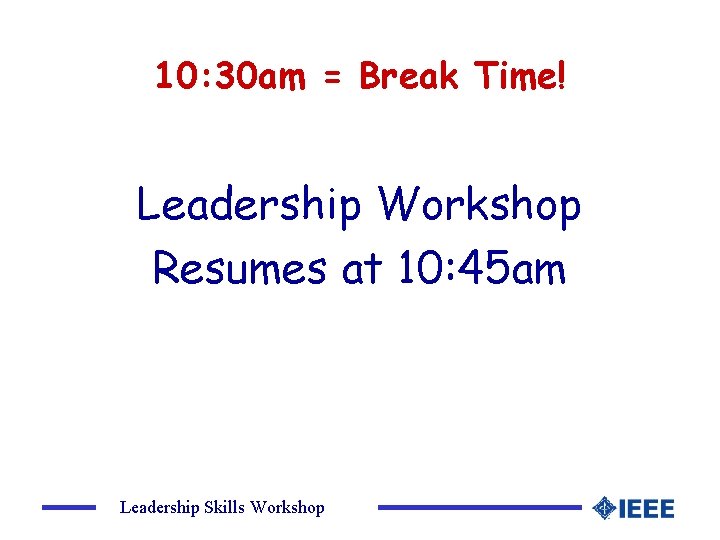 10:30am = Break Time!

Leadership Workshop Resumes at 10:45am

Leadership Skills Workshop

IEEE